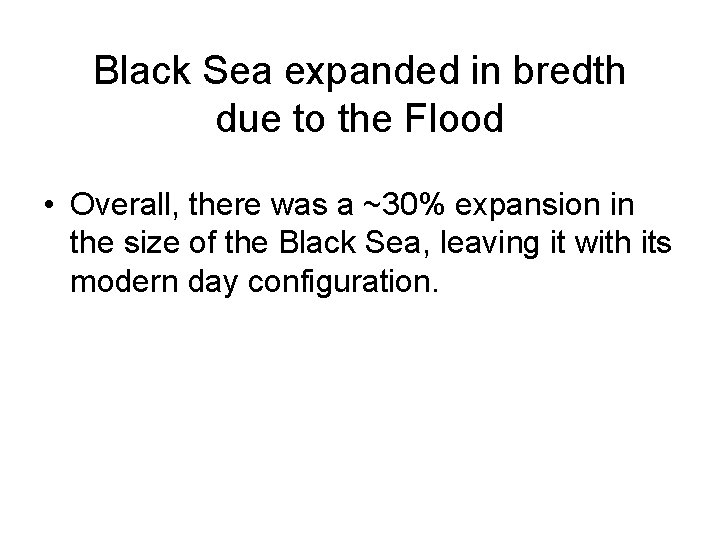 Black Sea expanded in bredth due to the Flood

• Overall, there was a ~30% expansion in the size of the Black Sea, leaving it with its modern day configuration.